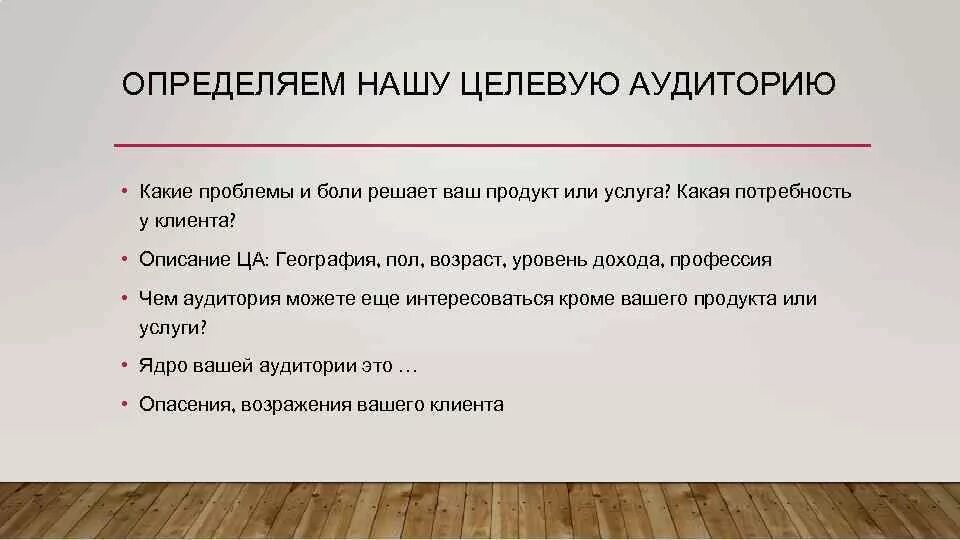 ОПРЕДЕЛЯЕМ НАШУ ЦЕЛЕВУЮ АУДИТОРИЮ

• Какие проблемы и боли решает ваш продукт или услуга? Какая потребность у клиента?

• Описание ЦА: География, пол, возраст, уровень дохода, профессия

• Чем аудитория можете еще интересоваться кроме вашего продукта или услуги?

• Ядро вашей аудитории это …

• Опасения, возражения вашего клиента